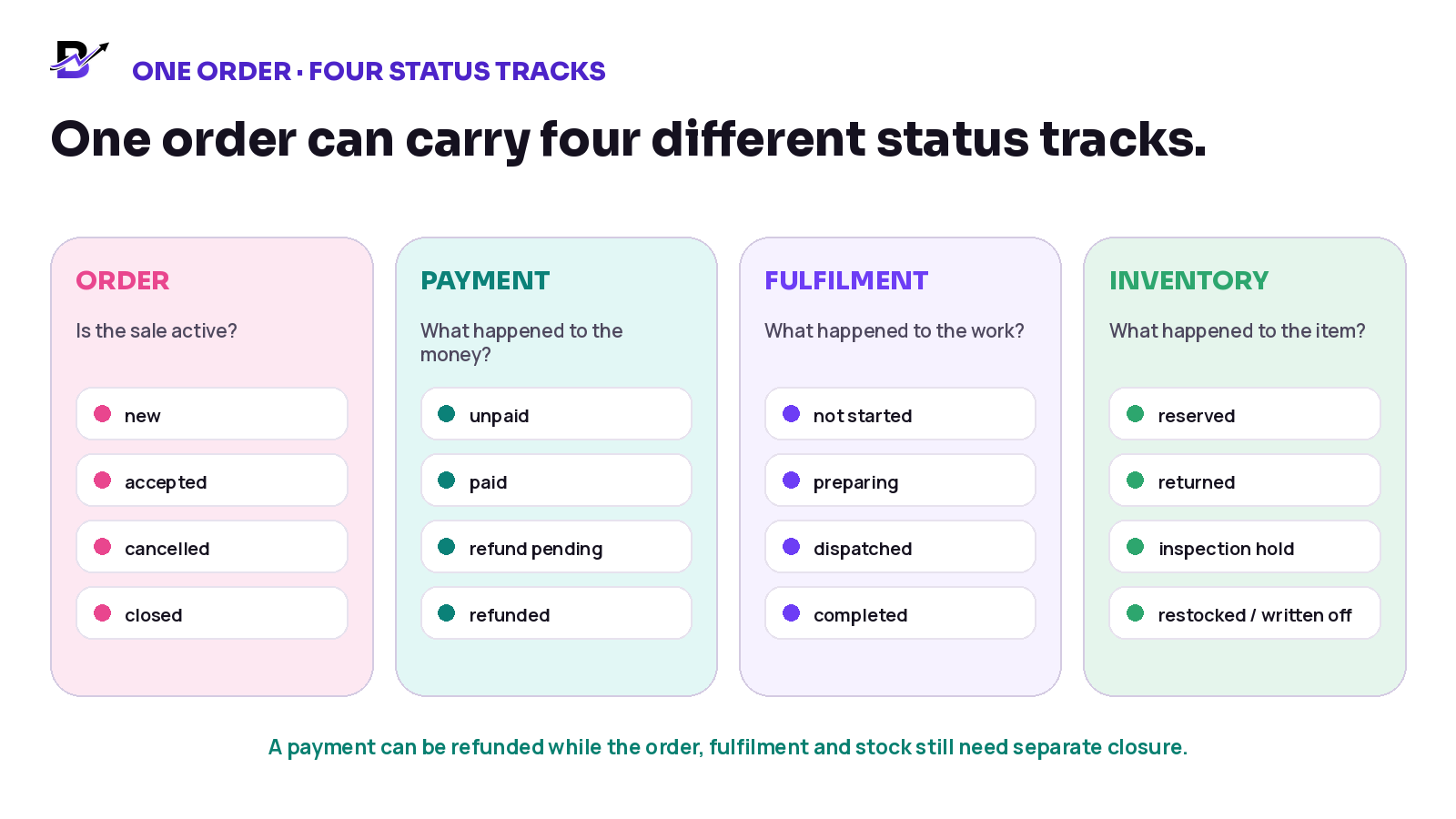 ONE ORDER · FOUR STATUS TRACKS

One order can carry four different status tracks.

ORDER

Is the sale active?

new

accepted

cancelled

closed

PAYMENT

What happened to the money?

unpaid

paid

refund pending

refunded

FULFILMENT

What happened to the work?

not started

preparing

dispatched

completed

INVENTORY

What happened to the item?

reserved

returned

inspection hold

restocked / written off

A payment can be refunded while the order, fulfilment and stock still need separate closure.